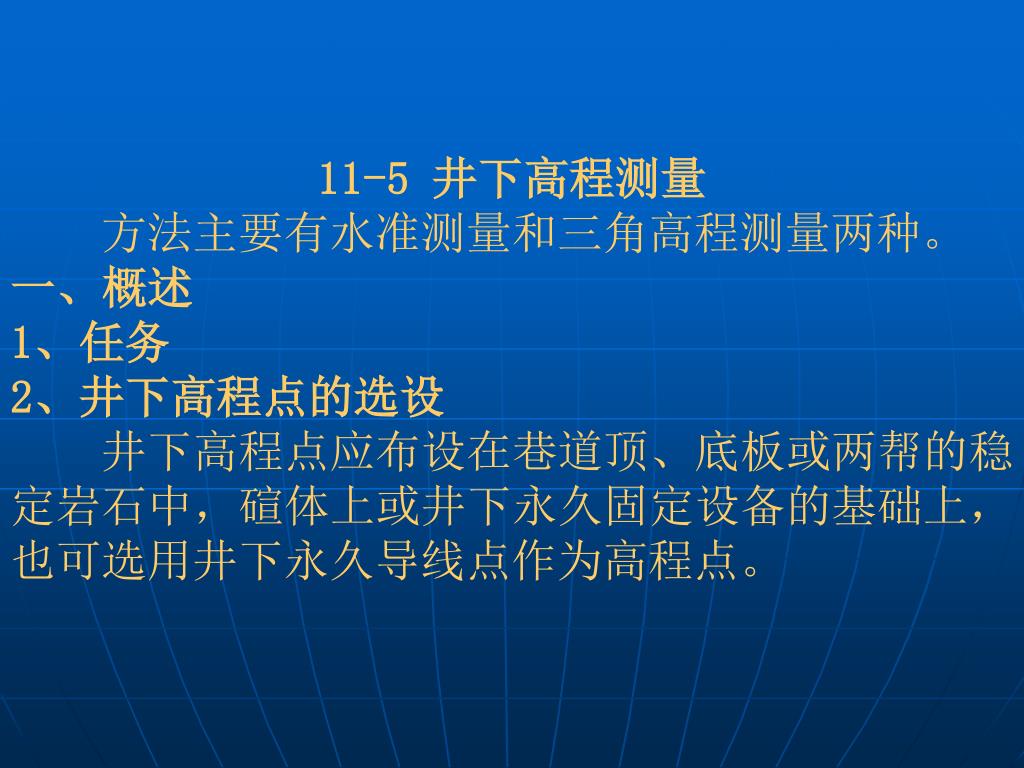 11-5 井下高程测量

方法主要有水准测量和三角高程测量两种。

一、概述

1、任务

2、井下高程点的选设

井下高程点应布设在巷道顶、底板或两帮的稳定岩石中，碹体上或井下永久固定设备的基础上，也可选用井下永久导线点作为高程点。